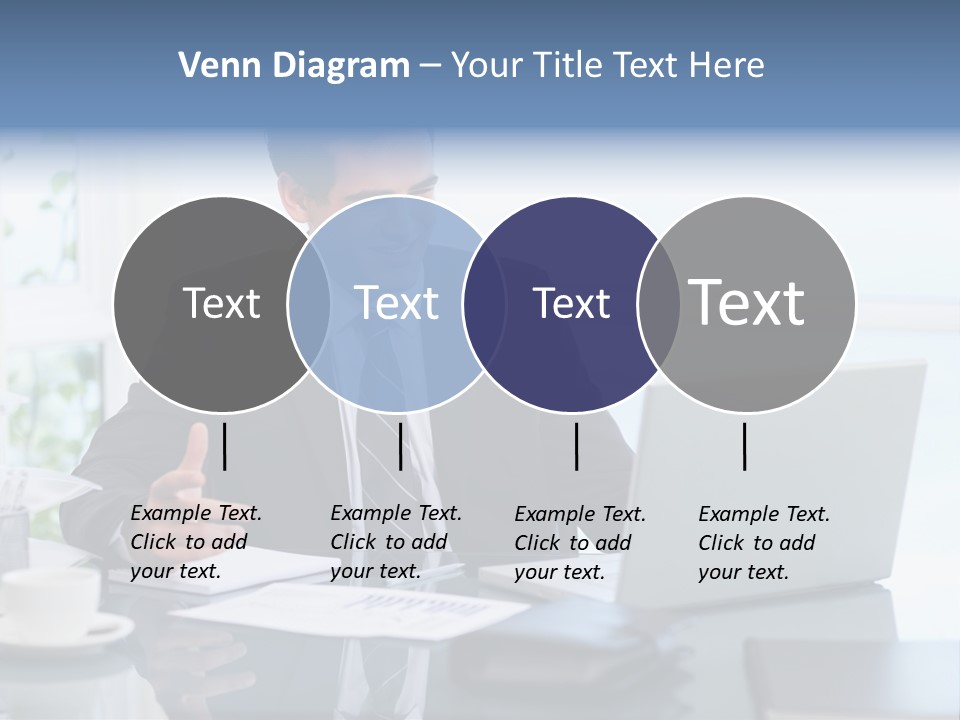 Venn Diagram – Your Title Text Here

Text

Text

Text

Text

Example Text. Click to add your text.

Example Text. Click to add your text.

Example Text. Click to add your text.

Example Text. Click to add your text.